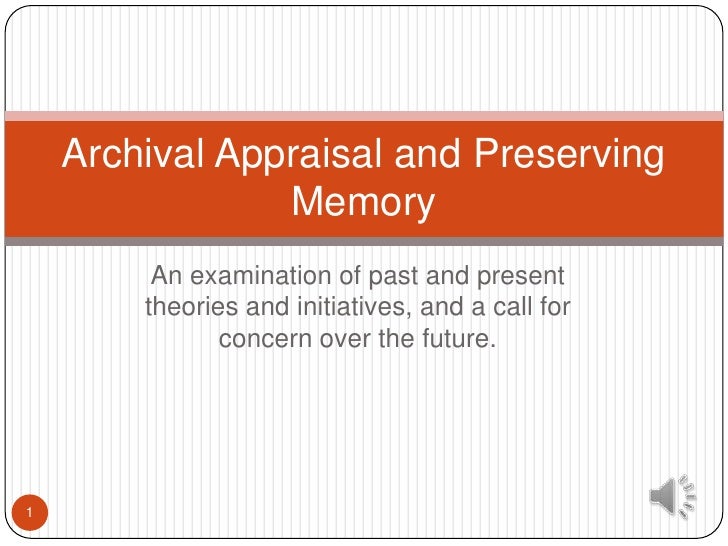 Archival Appraisal and Preserving Memory

An examination of past and present theories and initiatives, and a call for concern over the future.

1